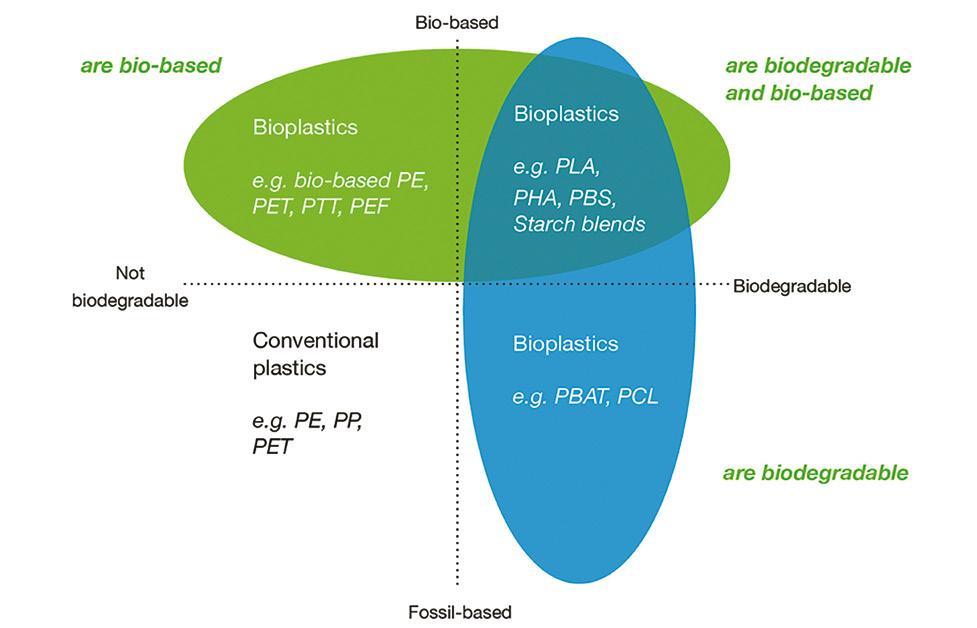 Bio-based

are bio-based

are biodegradable and bio-based

Bioplastics

e.g. bio-based PE, PET, PTT, PEF

Bioplastics

e.g. PLA, PHA, PBS, Starch blends

Not biodegradable

Biodegradable

Conventional plastics

e.g. PE, PP, PET

Bioplastics

e.g. PBAT, PCL

are biodegradable

Fossil-based